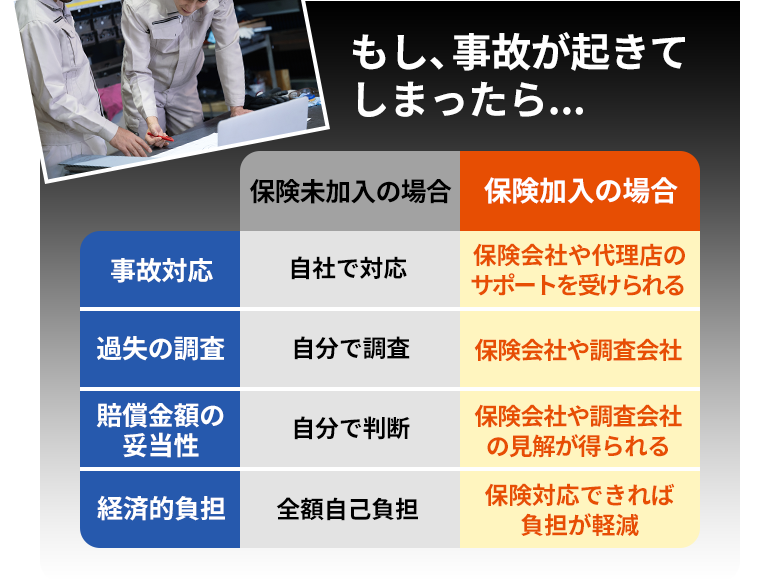 もし、事故が起きてしまったら…

|  | 保険未加入の場合 | 保険加入の場合 |
|---|---|---|
| 事故対応 | 自社で対応 | 保険会社や代理店のサポートを受けられる |
| 過失の調査 | 自分で調査 | 保険会社や調査会社 |
| 賠償金額の妥当性 | 自分で判断 | 保険会社や調査会社の見解が得られる |
| 経済的負担 | 全額自己負担 | 保険対応できれば負担が軽減 |